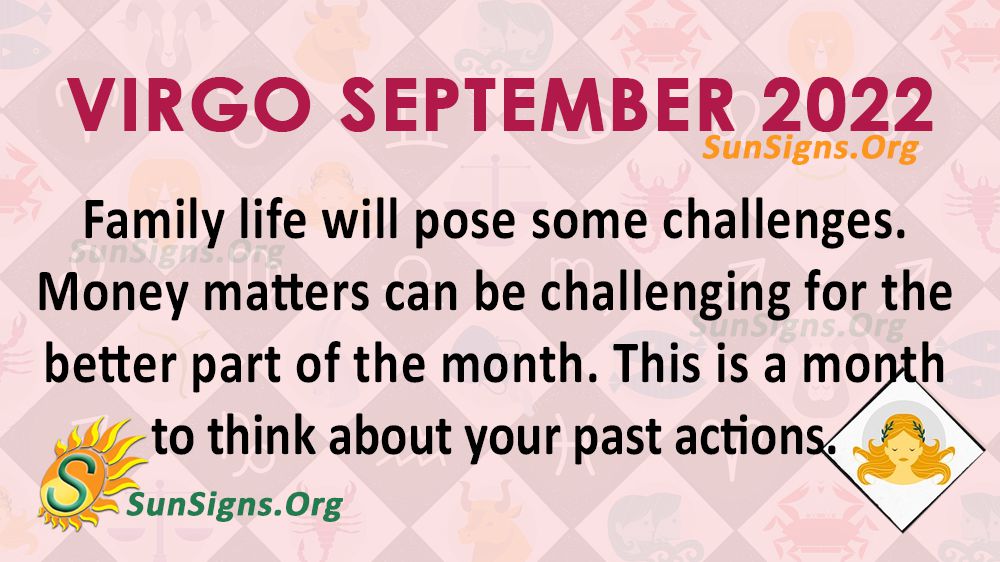 VIRGO SEPTEMBER 2022
SunSigns.Org

Family life will pose some challenges. Money matters can be challenging for the better part of the month. This is a month to think about your past actions.

SunSigns.Org
SunSigns.Org

S
SunSigns.Org